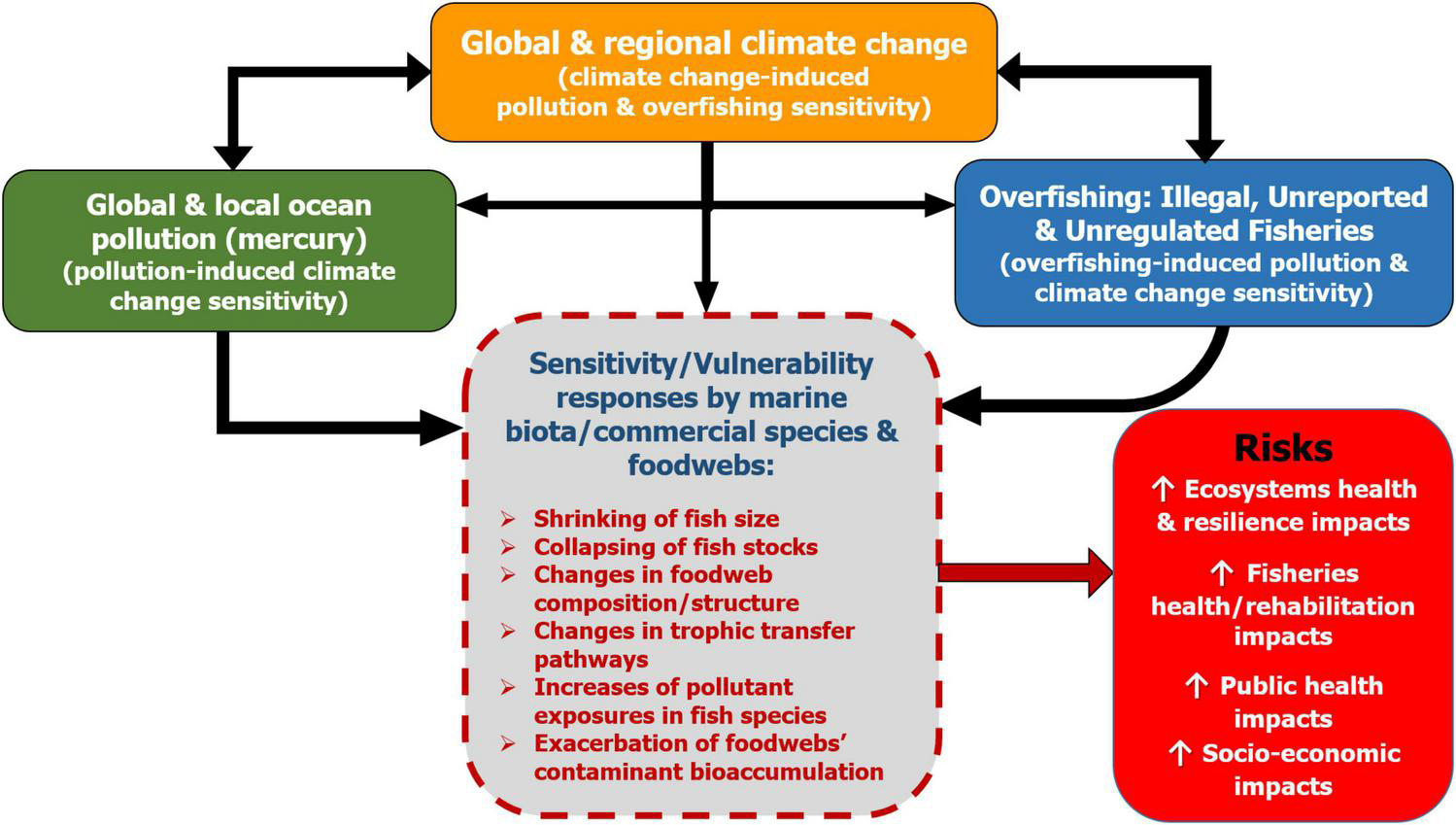 Global & regional climate change
(climate change-induced pollution & overfishing sensitivity)

Global & local ocean pollution (mercury)
(pollution-induced climate change sensitivity)

Overfishing: Illegal, Unreported & Unregulated Fisheries
(overfishing-induced pollution & climate change sensitivity)

Sensitivity/Vulnerability responses by marine biota/commercial species & foodwebs:

➢ Shrinking of fish size
➢ Collapsing of fish stocks
➢ Changes in foodweb composition/structure
➢ Changes in trophic transfer pathways
➢ Increases of pollutant exposures in fish species
➢ Exacerbation of foodwebs' contaminant bioaccumulation

Risks
↑ Ecosystems health & resilience impacts
↑ Fisheries health/rehabilitation impacts
↑ Public health impacts
↑ Socio-economic impacts